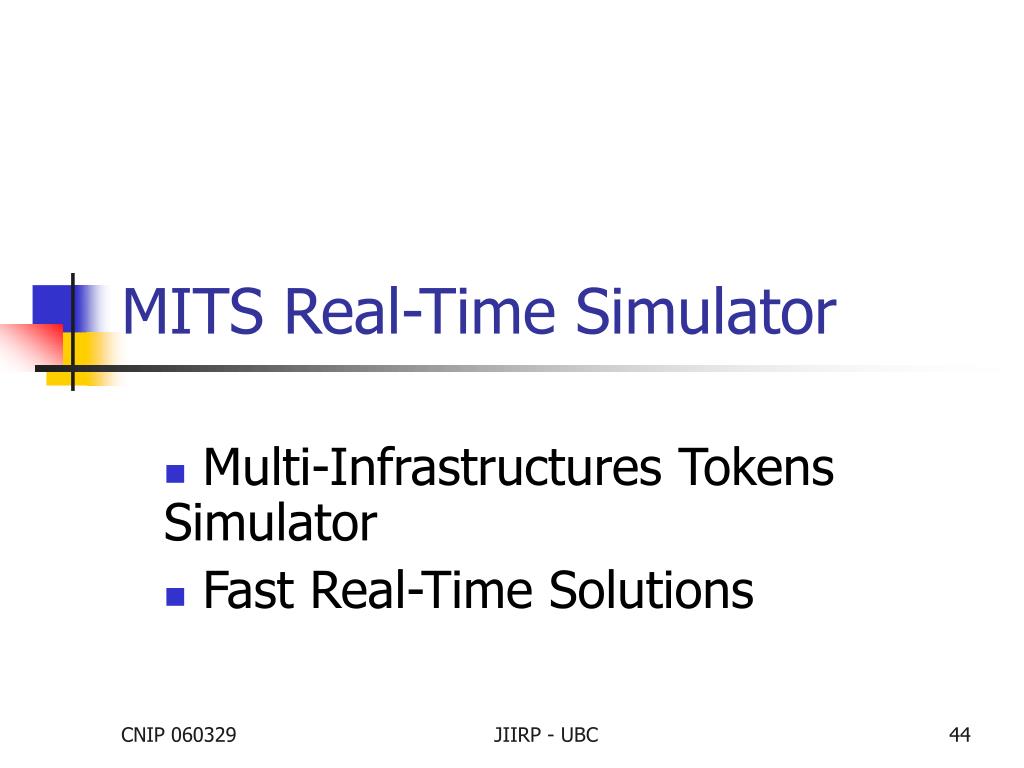 MITS Real-Time Simulator

- Multi-Infrastructures Tokens Simulator
- Fast Real-Time Solutions

CNIP 060329

JIIRP - UBC

44